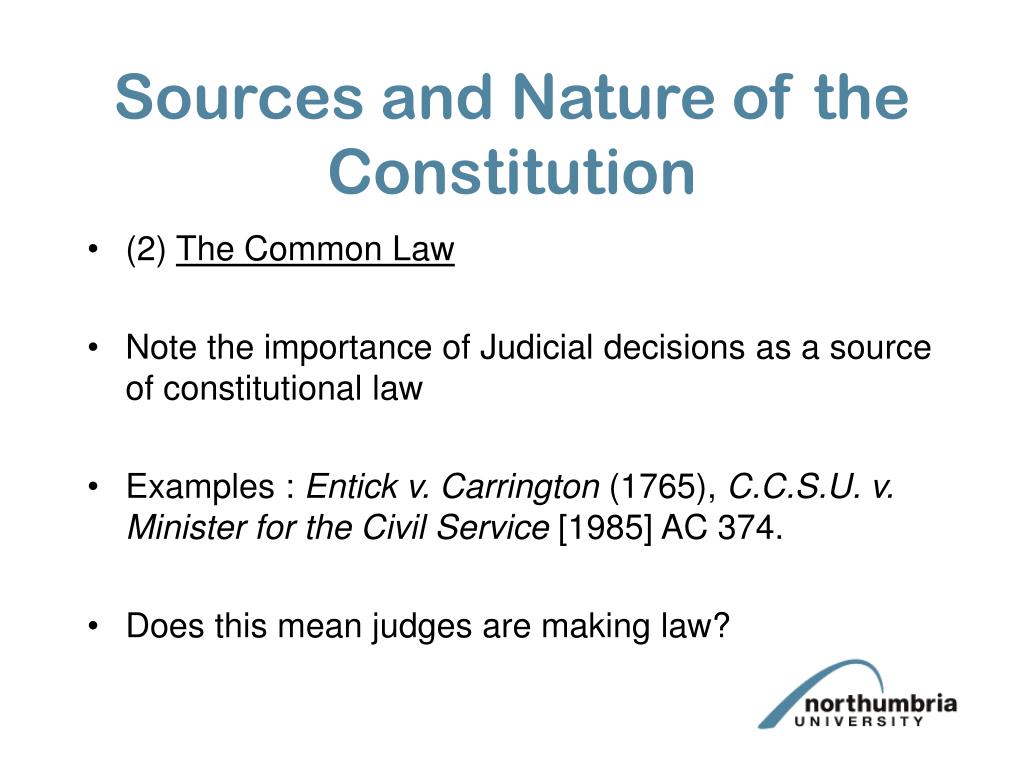 Sources and Nature of the Constitution

• (2) The Common Law

• Note the importance of Judicial decisions as a source of constitutional law

• Examples : Entick v. Carrington (1765), C.C.S.U. v. Minister for the Civil Service [1985] AC 374.

• Does this mean judges are making law?

northumbria
UNIVERSITY